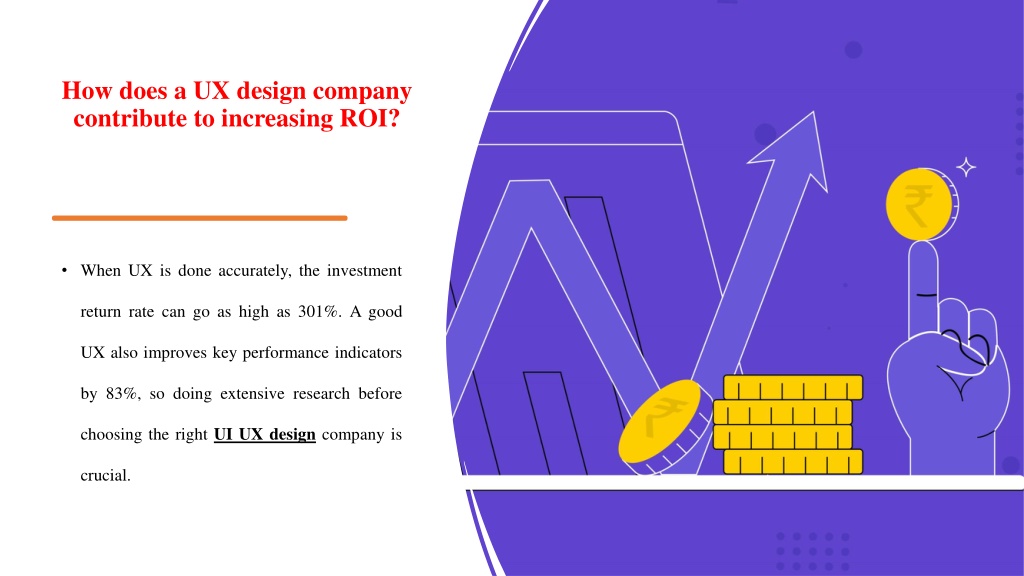 How does a UX design company contribute to increasing ROI?

• When UX is done accurately, the investment return rate can go as high as 301%. A good UX also improves key performance indicators by 83%, so doing extensive research before choosing the right UI UX design company is crucial.

₹

₹